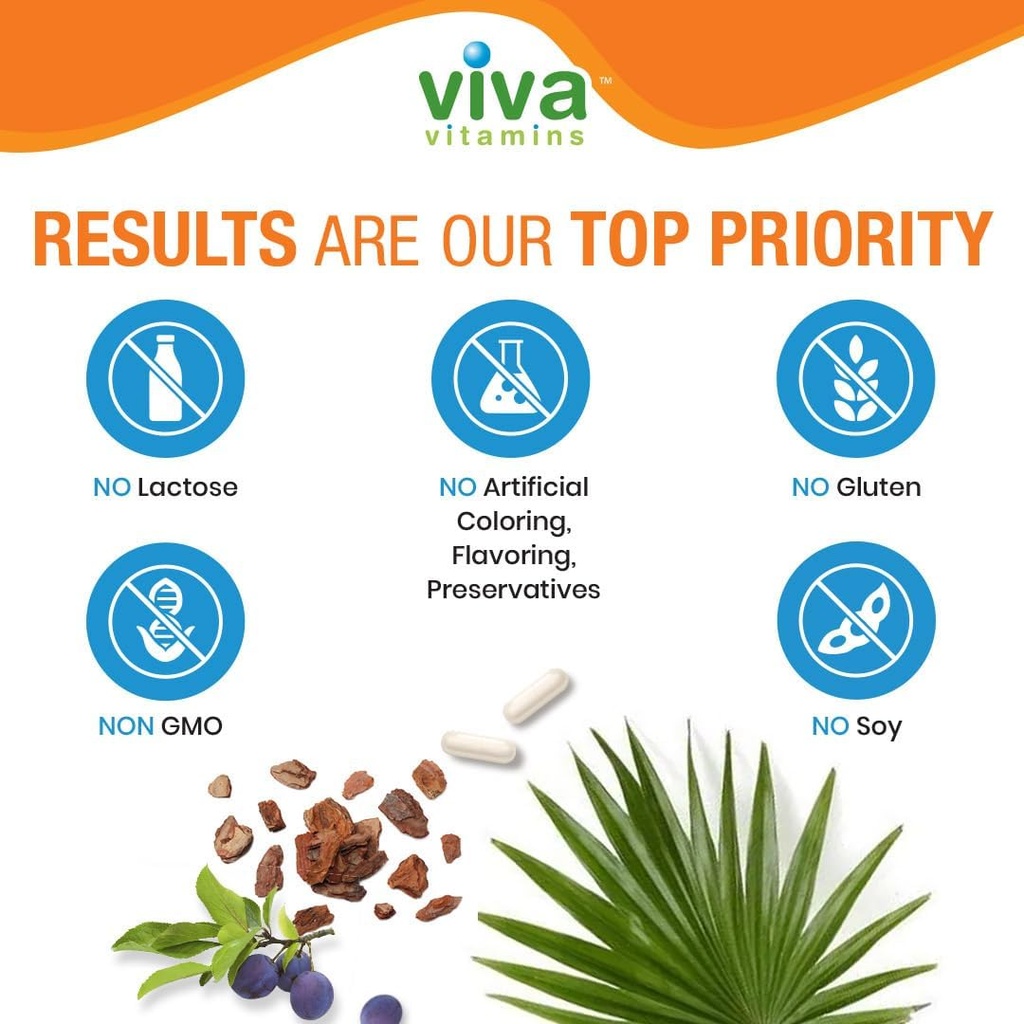 viva™
vitamins

RESULTS ARE OUR TOP PRIORITY

NO Lactose

NO Artificial Coloring, Flavoring, Preservatives

NO Gluten

NON GMO

NO Soy